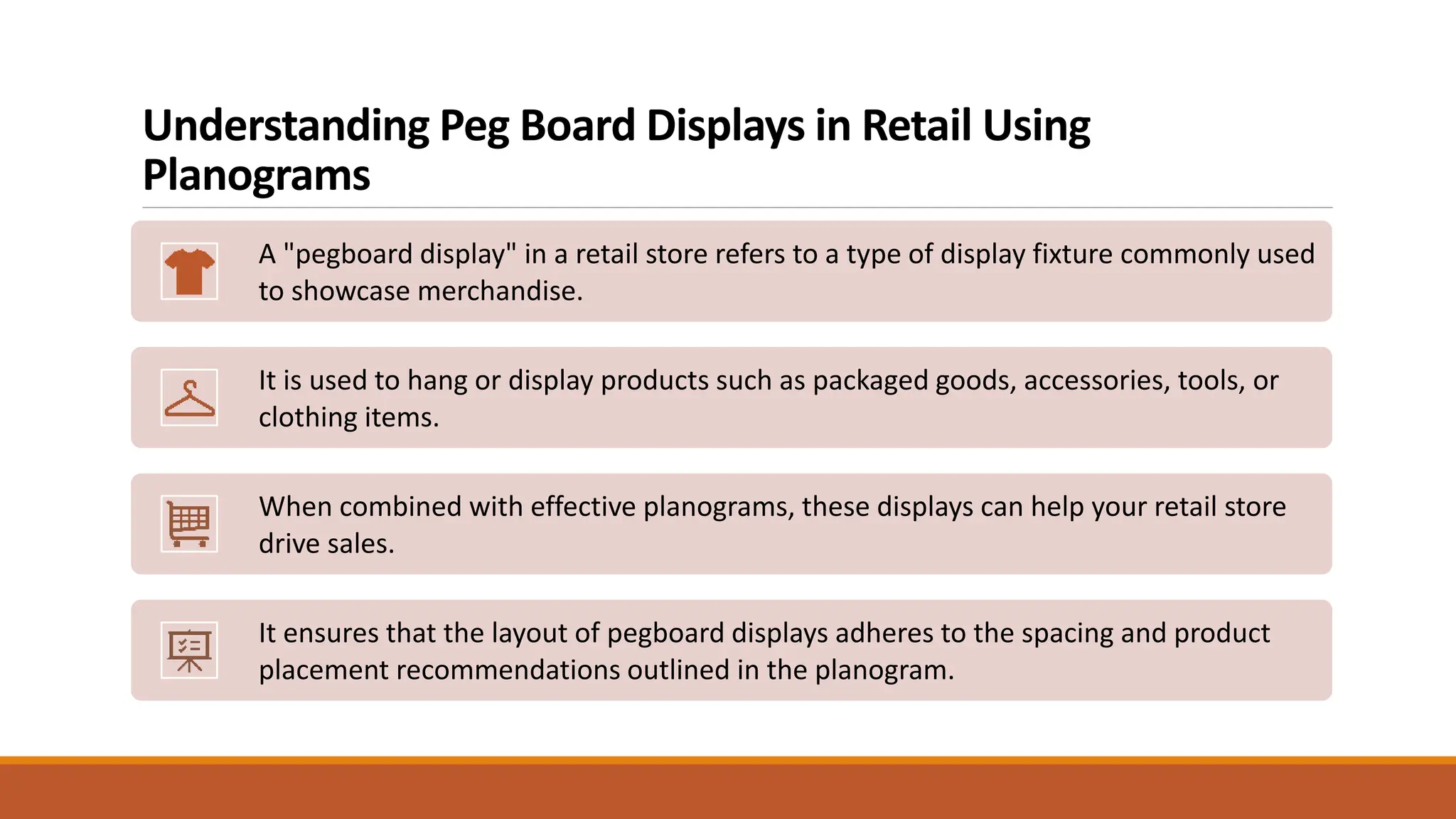 Understanding Peg Board Displays in Retail Using Planograms

A "pegboard display" in a retail store refers to a type of display fixture commonly used to showcase merchandise.

It is used to hang or display products such as packaged goods, accessories, tools, or clothing items.

When combined with effective planograms, these displays can help your retail store drive sales.

It ensures that the layout of pegboard displays adheres to the spacing and product placement recommendations outlined in the planogram.